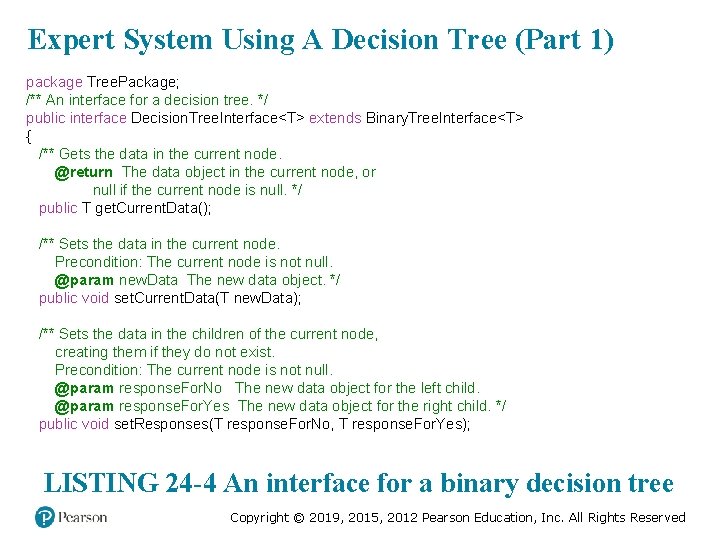 Expert System Using A Decision Tree (Part 1)

package TreePackage;
/** An interface for a decision tree. */
public interface DecisionTreeInterface<T> extends BinaryTreeInterface<T>
{
/** Gets the data in the current node.
@return The data object in the current node, or
null if the current node is null. */
public T getCurrentData();

/** Sets the data in the current node.
Precondition: The current node is not null.
@param newData The new data object. */
public void setCurrentData(T newData);

/** Sets the data in the children of the current node,
creating them if they do not exist.
Precondition: The current node is not null.
@param responseForNo The new data object for the left child.
@param responseForYes The new data object for the right child. */
public void setResponses(T responseForNo, T responseForYes);

LISTING 24-4 An interface for a binary decision tree

Pearson

Copyright © 2019, 2015, 2012 Pearson Education, Inc. All Rights Reserved